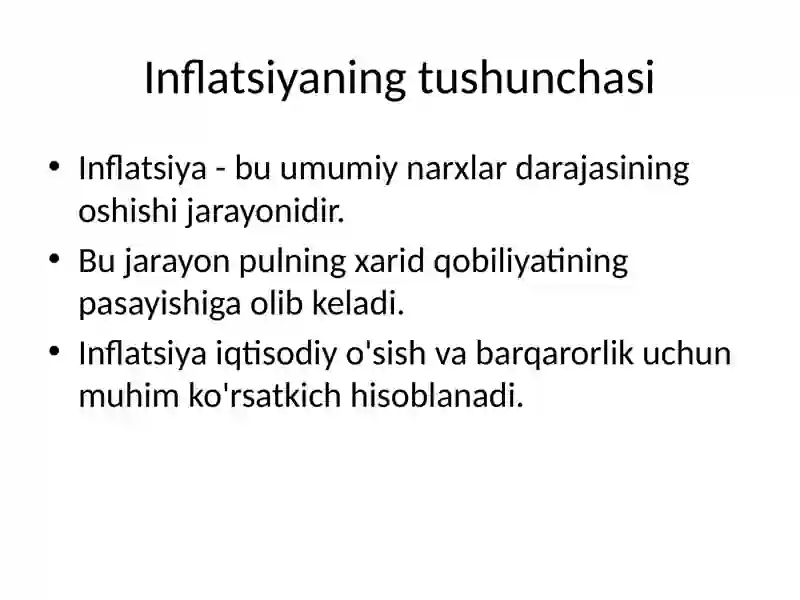 Inflatsiyaning tushunchasi

• Inflatsiya - bu umumiy narxlar darajasining oshishi jarayonidir.
• Bu jarayon pulning xarid qobiliyatining pasayishiga olib keladi.
• Inflatsiya iqtisodiy o'sish va barqarorlik uchun muhim ko'rsatkich hisoblanadi.